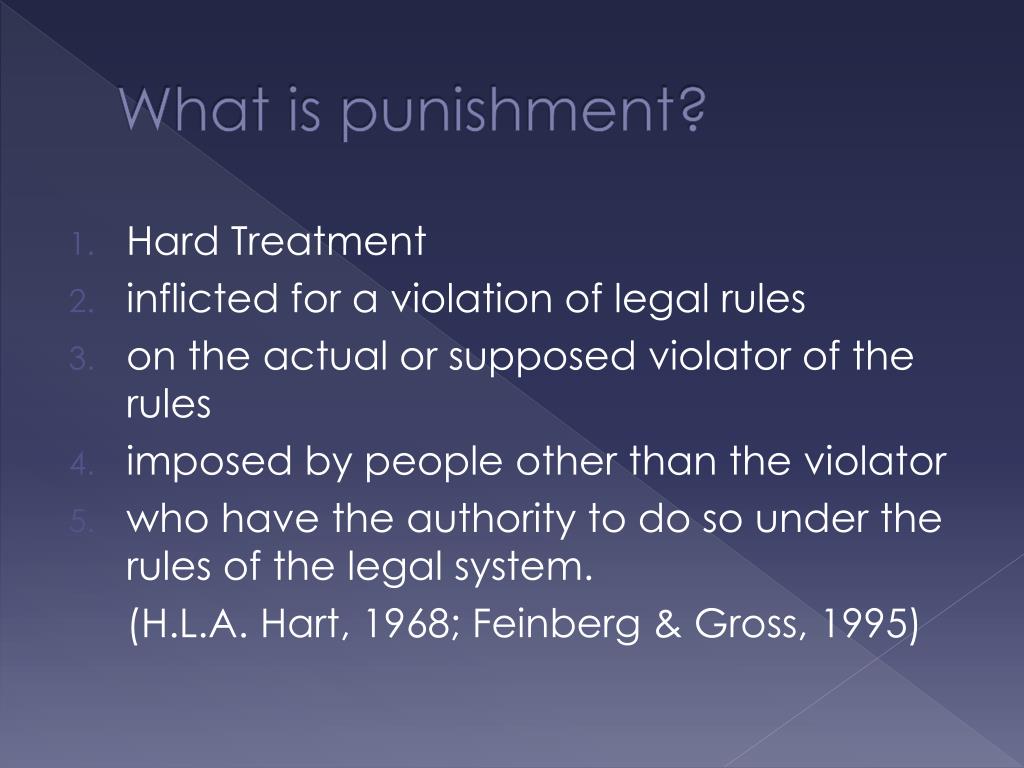 What is punishment?

1. Hard Treatment
2. inflicted for a violation of legal rules
3. on the actual or supposed violator of the rules
4. imposed by people other than the violator
5. who have the authority to do so under the rules of the legal system.

(H.L.A. Hart, 1968; Feinberg & Gross, 1995)